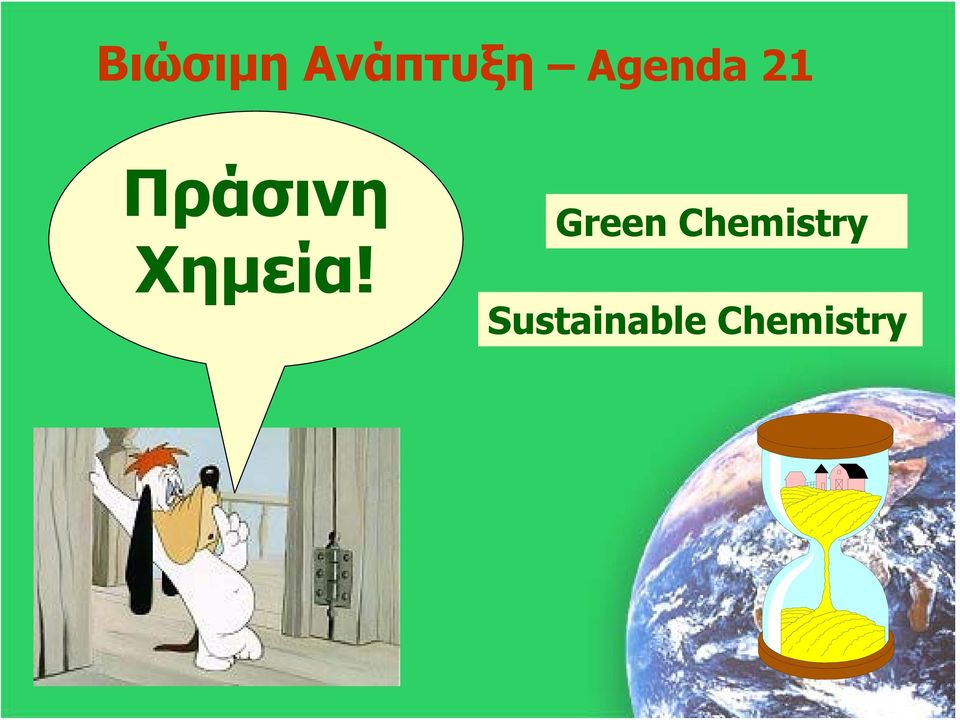 Βιώσιμη Ανάπτυξη – Agenda 21

Πράσινη Χημεία!

Green Chemistry

Sustainable Chemistry